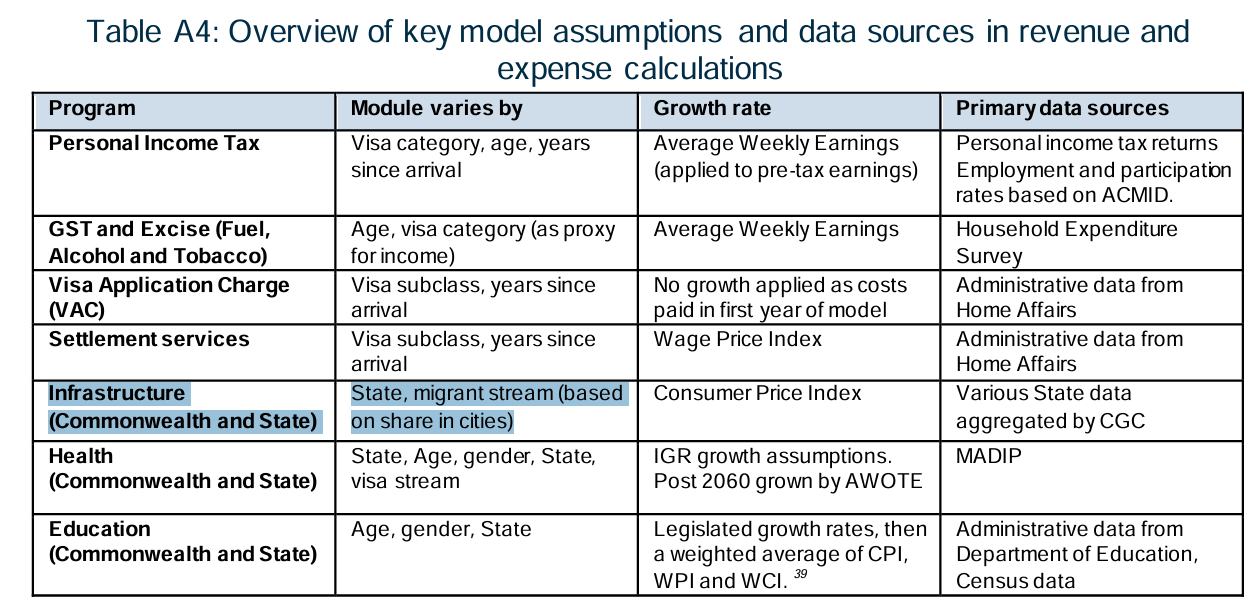 Table A4: Overview of key model assumptions and data sources in revenue and expense calculations

| Program | Module varies by | Growth rate | Primary data sources |
|---|---|---|---|
| Personal Income Tax | Visa category, age, years since arrival | Average Weekly Earnings (applied to pre-tax earnings) | Personal income tax returns Employment and participation rates based on ACMID. |
| GST and Excise (Fuel, Alcohol and Tobacco) | Age, visa category (as proxy for income) | Average Weekly Earnings | Household Expenditure Survey |
| Visa Application Charge (VAC) | Visa subclass, years since arrival | No growth applied as costs paid in first year of model | Administrative data from Home Affairs |
| Settlement services | Visa subclass, years since arrival | Wage Price Index | Administrative data from Home Affairs |
| Infrastructure (Commonwealth and State) | State, migrant stream (based on share in cities) | Consumer Price Index | Various State data aggregated by CGC |
| Health (Commonwealth and State) | State, Age, gender, State, visa stream | IGR growth assumptions. Post 2060 grown by AWOTE | MADIP |
| Education (Commonwealth and State) | Age, gender, State | Legislated growth rates, then a weighted average of CPI, WPI and WCI. $^{39}$ | Administrative data from Department of Education, Census data |